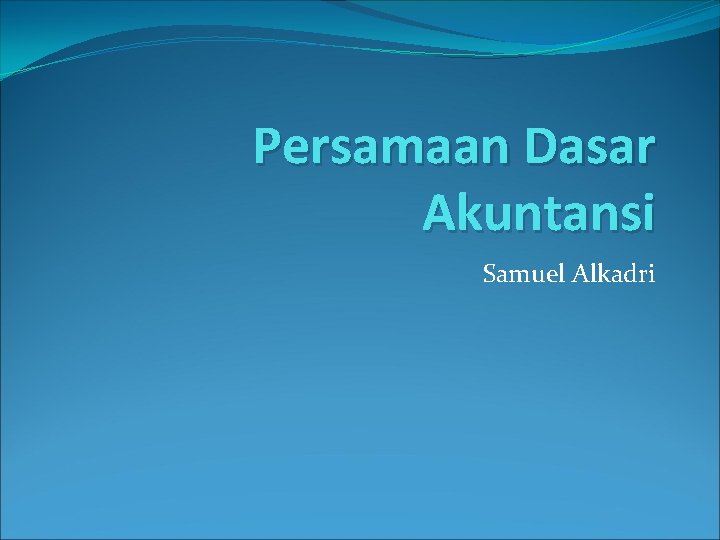 Persamaan Dasar Akuntansi

Samuel Alkadri